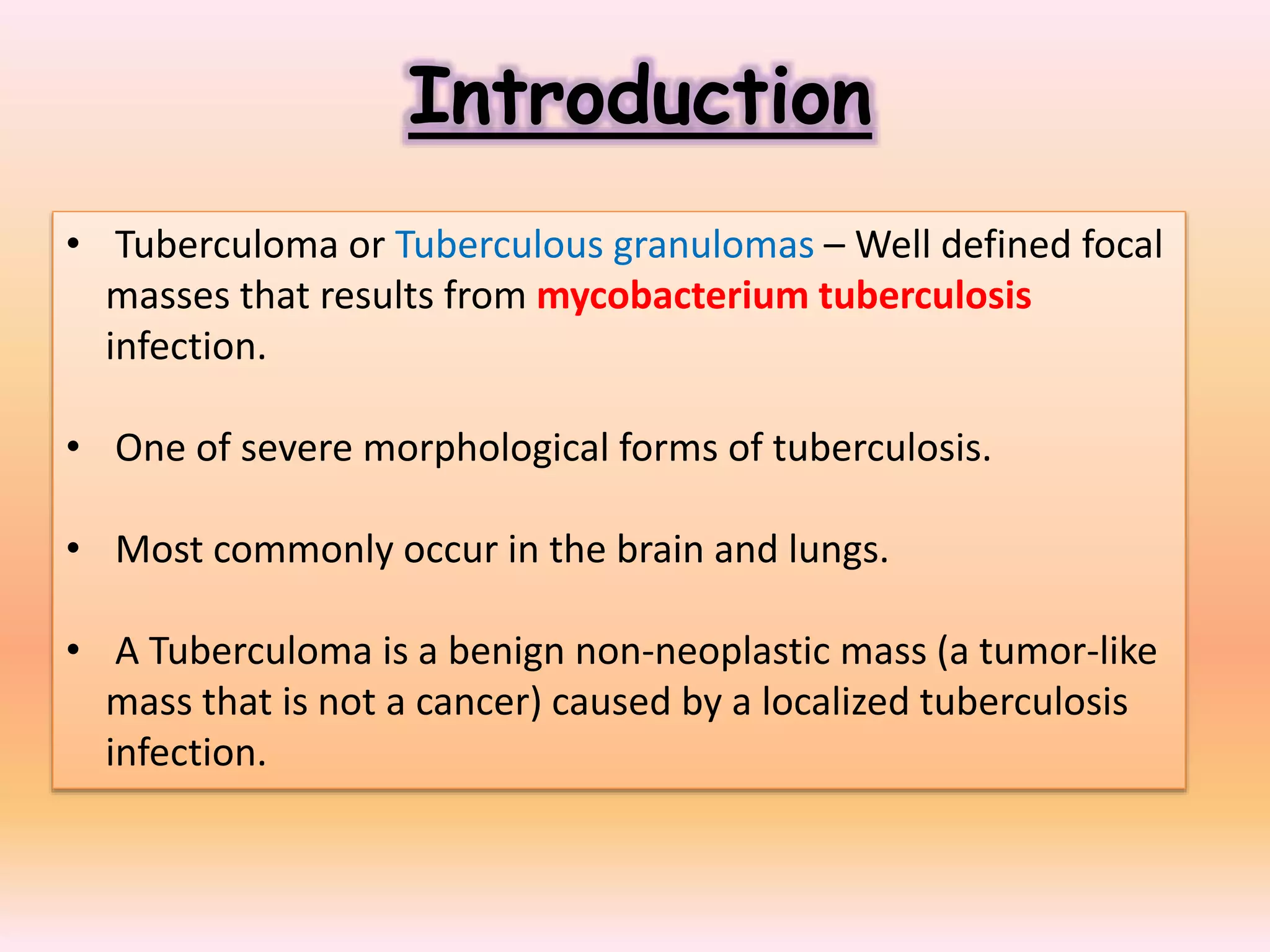 Introduction

• Tuberculoma or Tuberculous granulomas – Well defined focal masses that results from mycobacterium tuberculosis infection.

• One of severe morphological forms of tuberculosis.

• Most commonly occur in the brain and lungs.

• A Tuberculoma is a benign non-neoplastic mass (a tumor-like mass that is not a cancer) caused by a localized tuberculosis infection.